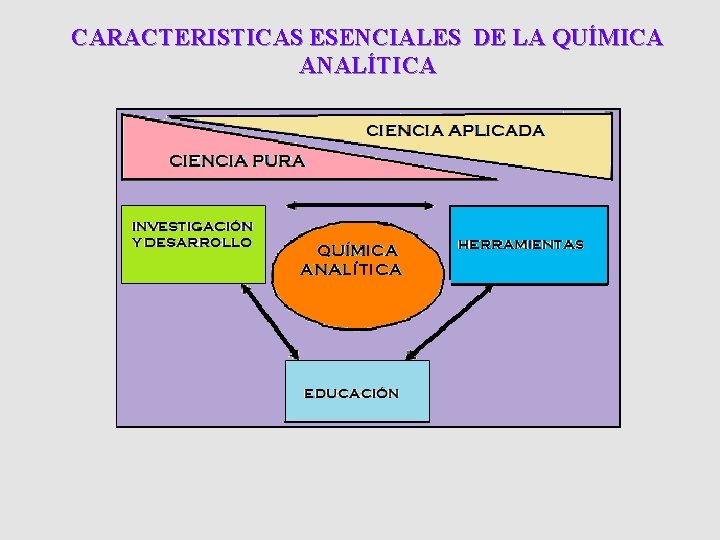 CARACTERISTICAS ESENCIALES DE LA QUÍMICA ANALÍTICA

CIENCIA APLICADA

CIENCIA PURA

INVESTIGACIÓN Y DESARROLLO

QUÍMICA ANALÍTICA

HERRAMIENTAS

EDUCACIÓN